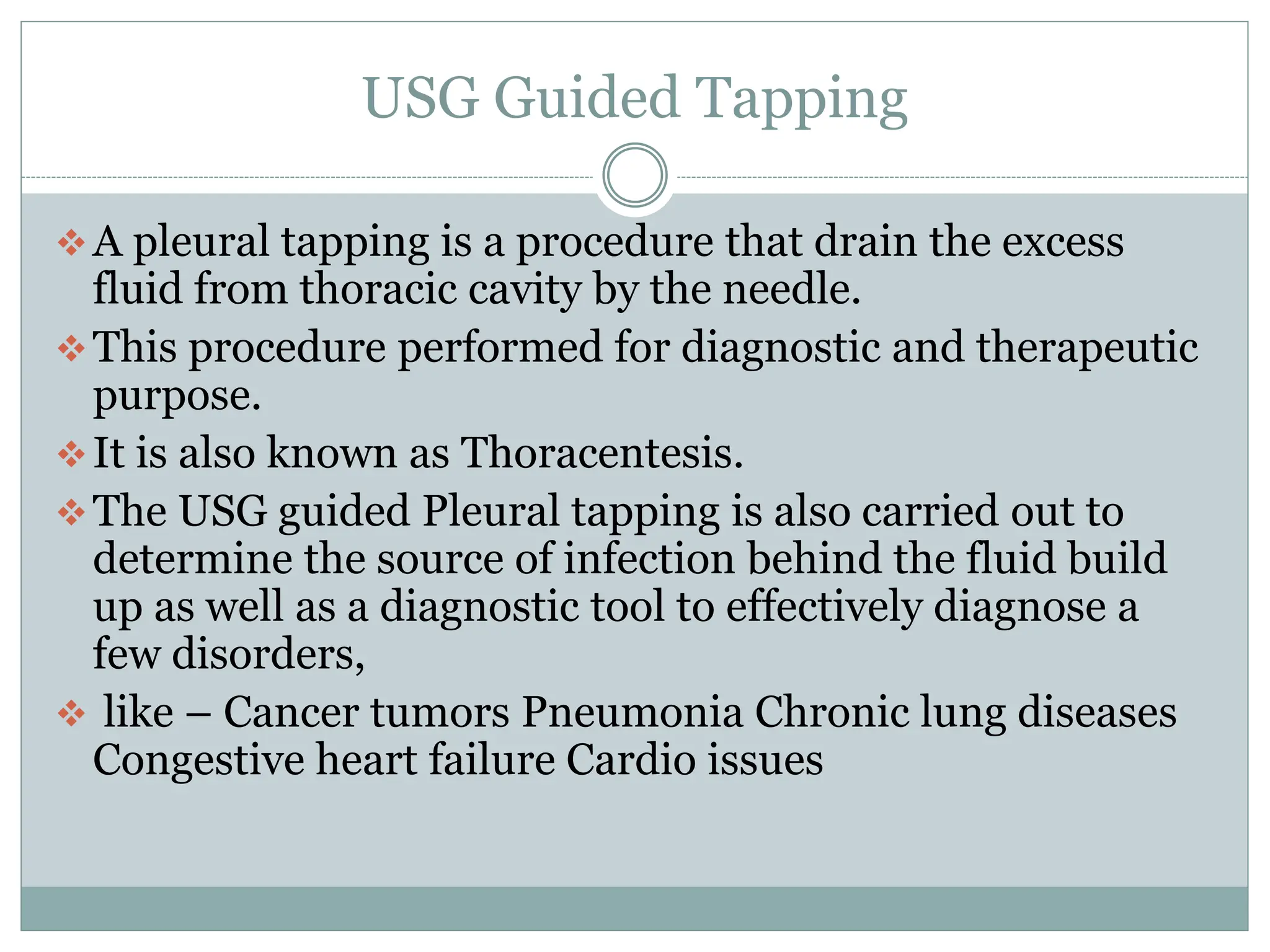 USG Guided Tapping

❖ A pleural tapping is a procedure that drain the excess fluid from thoracic cavity by the needle.

❖ This procedure performed for diagnostic and therapeutic purpose.

❖ It is also known as Thoracentesis.

❖ The USG guided Pleural tapping is also carried out to determine the source of infection behind the fluid build up as well as a diagnostic tool to effectively diagnose a few disorders,

❖ like – Cancer tumors Pneumonia Chronic lung diseases Congestive heart failure Cardio issues